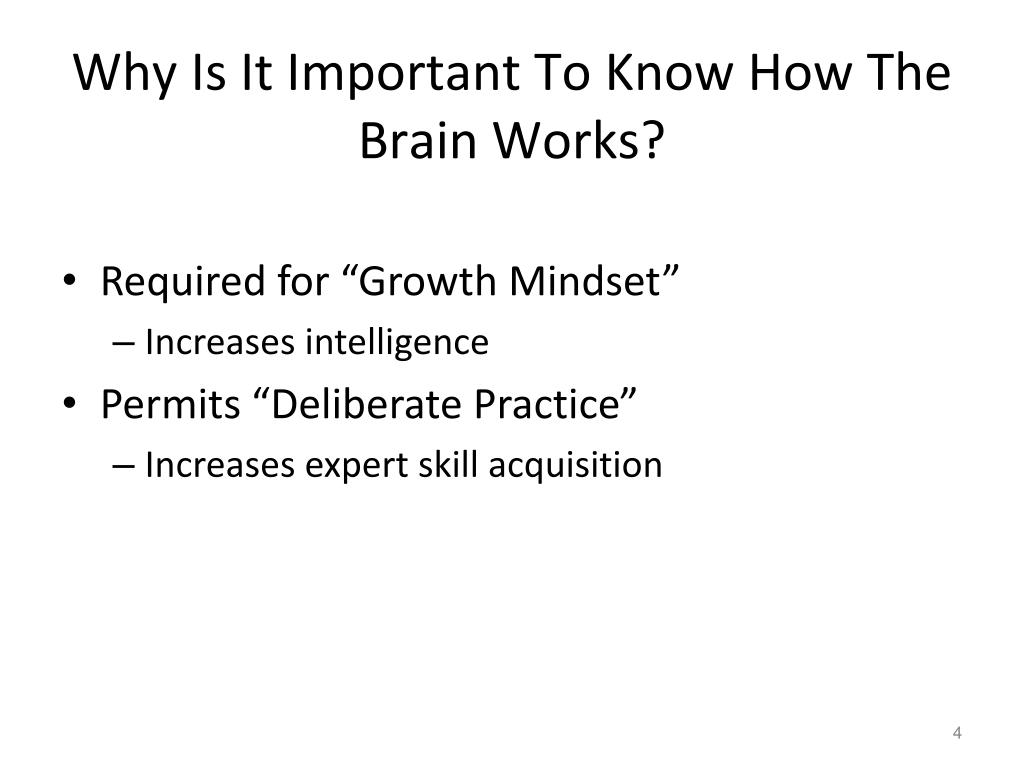 Why Is It Important To Know How The Brain Works?

• Required for “Growth Mindset”
– Increases intelligence
• Permits “Deliberate Practice”
– Increases expert skill acquisition

4